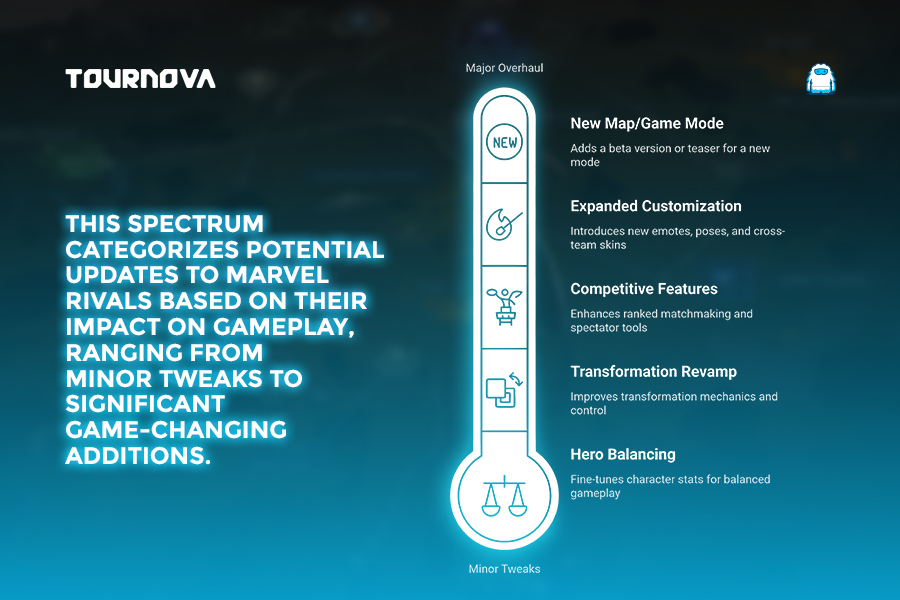 TOURNOVA

THIS SPECTRUM CATEGORIZES POTENTIAL UPDATES TO MARVEL RIVALS BASED ON THEIR IMPACT ON GAMEPLAY, RANGING FROM MINOR TWEAKS TO SIGNIFICANT GAME-CHANGING ADDITIONS.

Major Overhaul

NEW

New Map/Game Mode

Adds a beta version or teaser for a new mode

Expanded Customization

Introduces new emotes, poses, and cross-team skins

Competitive Features

Enhances ranked matchmaking and spectator tools

Transformation Revamp

Improves transformation mechanics and control

Hero Balancing

Fine-tunes character stats for balanced gameplay

Minor Tweaks